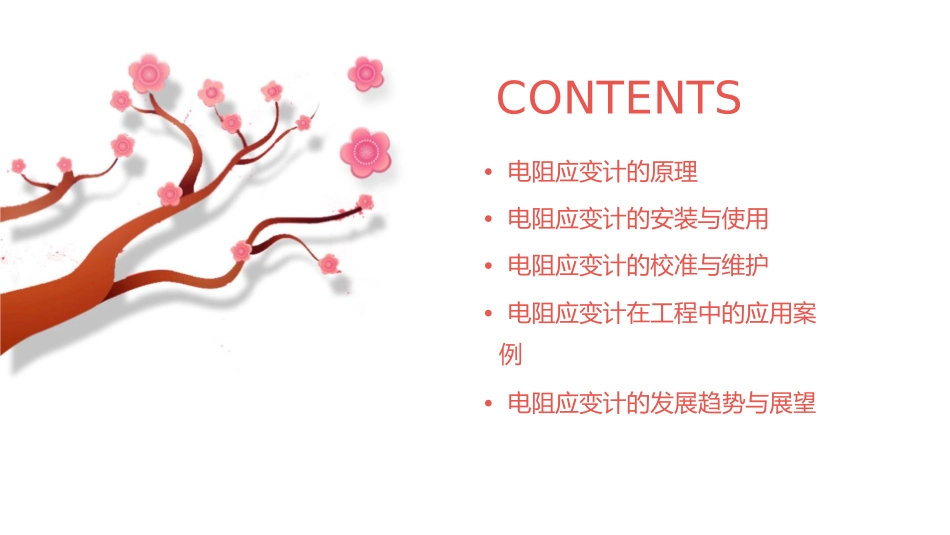 CONTENTS

• 电阻应变计的原理

• 电阻应变计的安装与使用

• 电阻应变计的校准与维护

• 电阻应变计在工程中的应用案例

• 电阻应变计的发展趋势与展望